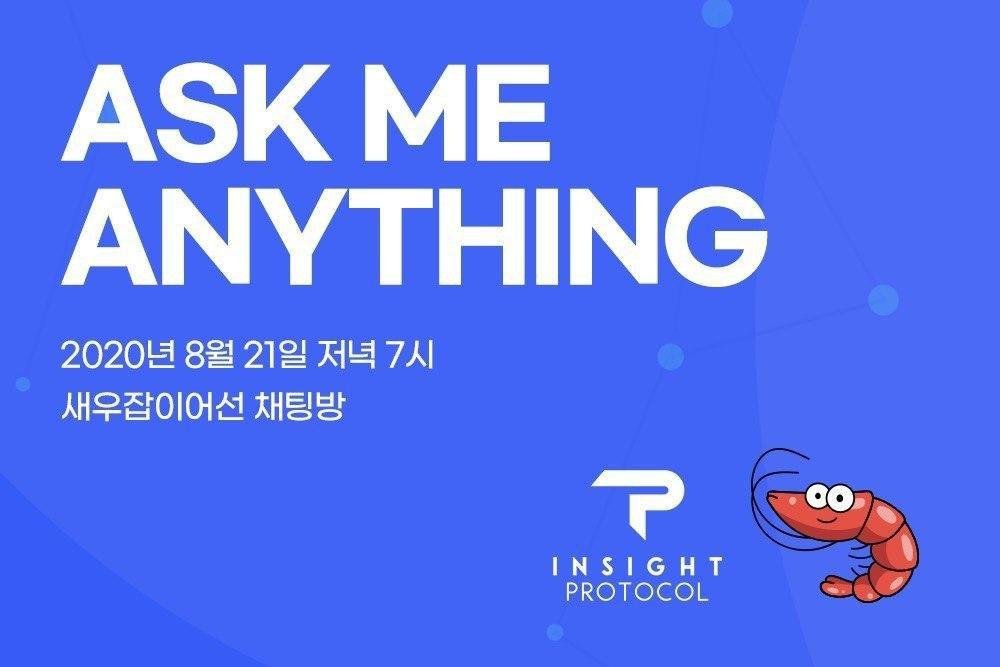 ASK ME ANYTHING

2020년 8월 21일 저녁 7시
새우잡이어선 채팅방

INSIGHT
PROTOCOL